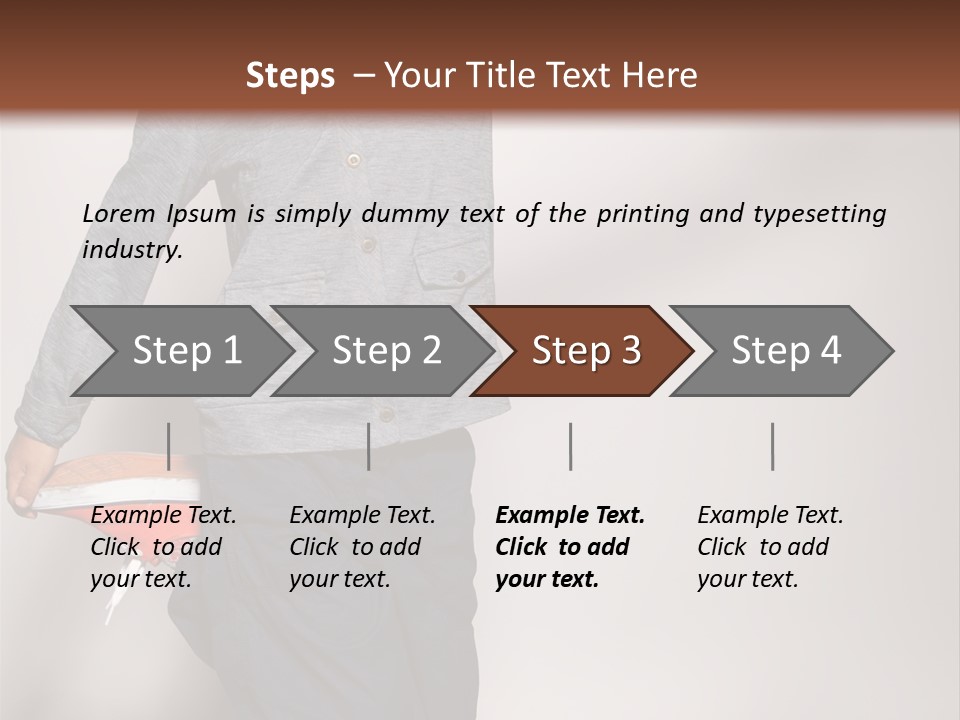 Steps – Your Title Text Here

Lorem Ipsum is simply dummy text of the printing and typesetting industry.

Step 1

Step 2

Step 3

Step 4

Example Text. Click to add your text.

Example Text. Click to add your text.

Example Text. Click to add your text.

Example Text. Click to add your text.